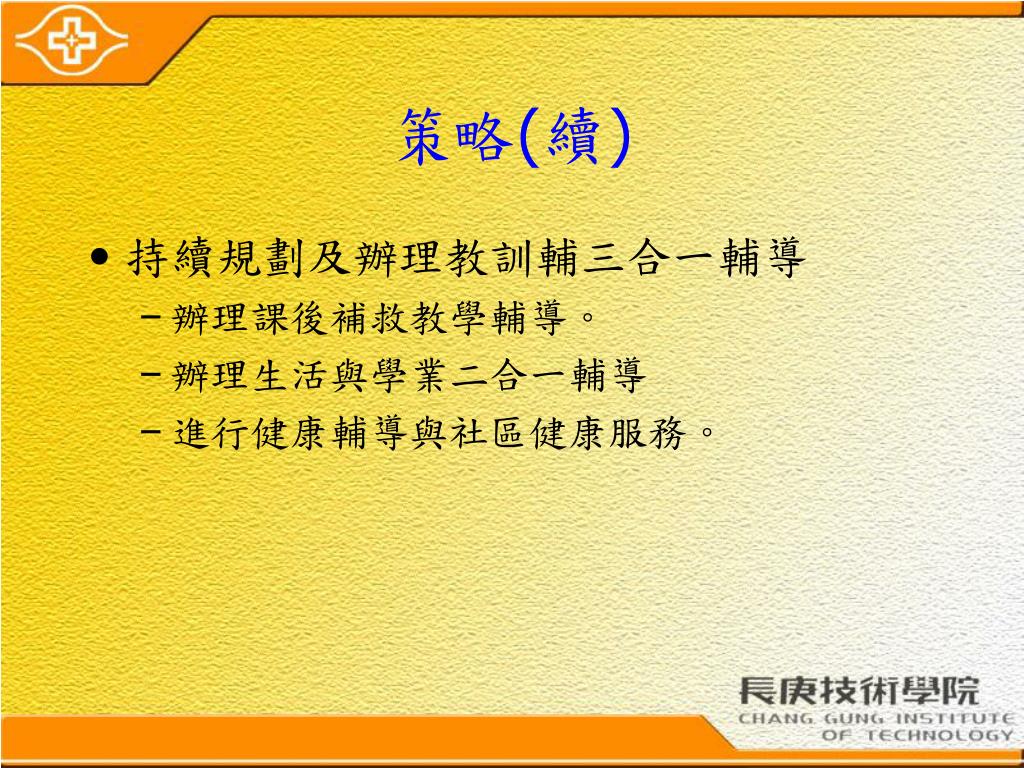 策略(續)

• 持續規劃及辦理教訓輔三合一輔導
– 辦理課後補救教學輔導。
– 辦理生活與學業二合一輔導
– 進行健康輔導與社區健康服務。

長庚技術學院
CHANG GUNG INSTITUTE OF TECHNOLOGY